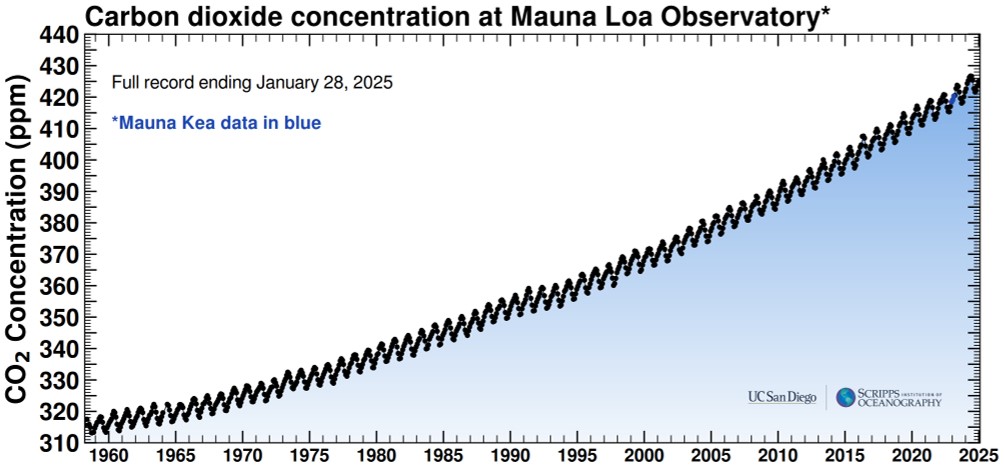 Carbon dioxide concentration at Mauna Loa Observatory*

Full record ending January 28, 2025

*Mauna Kea data in blue

$CO_2$ Concentration (ppm)

440
430
420
410
400
390
380
370
360
350
340
330
320
310

1960 1965 1970 1975 1980 1985 1990 1995 2000 2005 2010 2015 2020 2025

UC San Diego

SCRIPPS INSTITUTION OF OCEANOGRAPHY